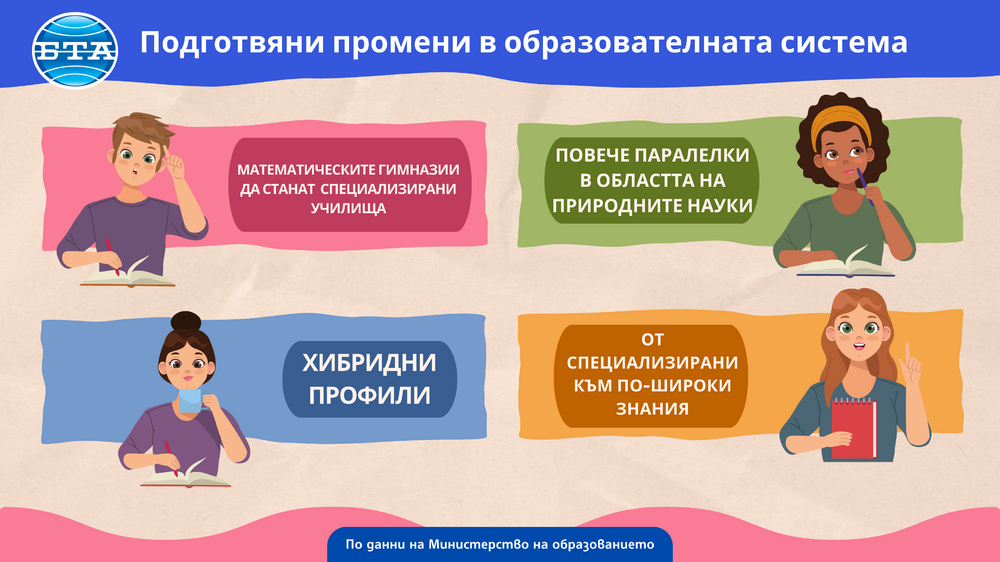 БТА

Подготвяни промени в образователната система

МАТЕМАТИЧЕСКИТЕ ГИМНАЗИИ ДА СТАНАТ СПЕЦИАЛИЗИРАНИ УЧИЛИЩА

ПОВЕЧЕ ПАРАЛЕЛКИ В ОБЛАСТТА НА ПРИРОДНИТЕ НАУКИ

ХИБРИДНИ ПРОФИЛИ

ОТ СПЕЦИАЛИЗИРАНИ КЪМ ПО-ШИРОКИ ЗНАНИЯ

По данни на Министерство на образованието